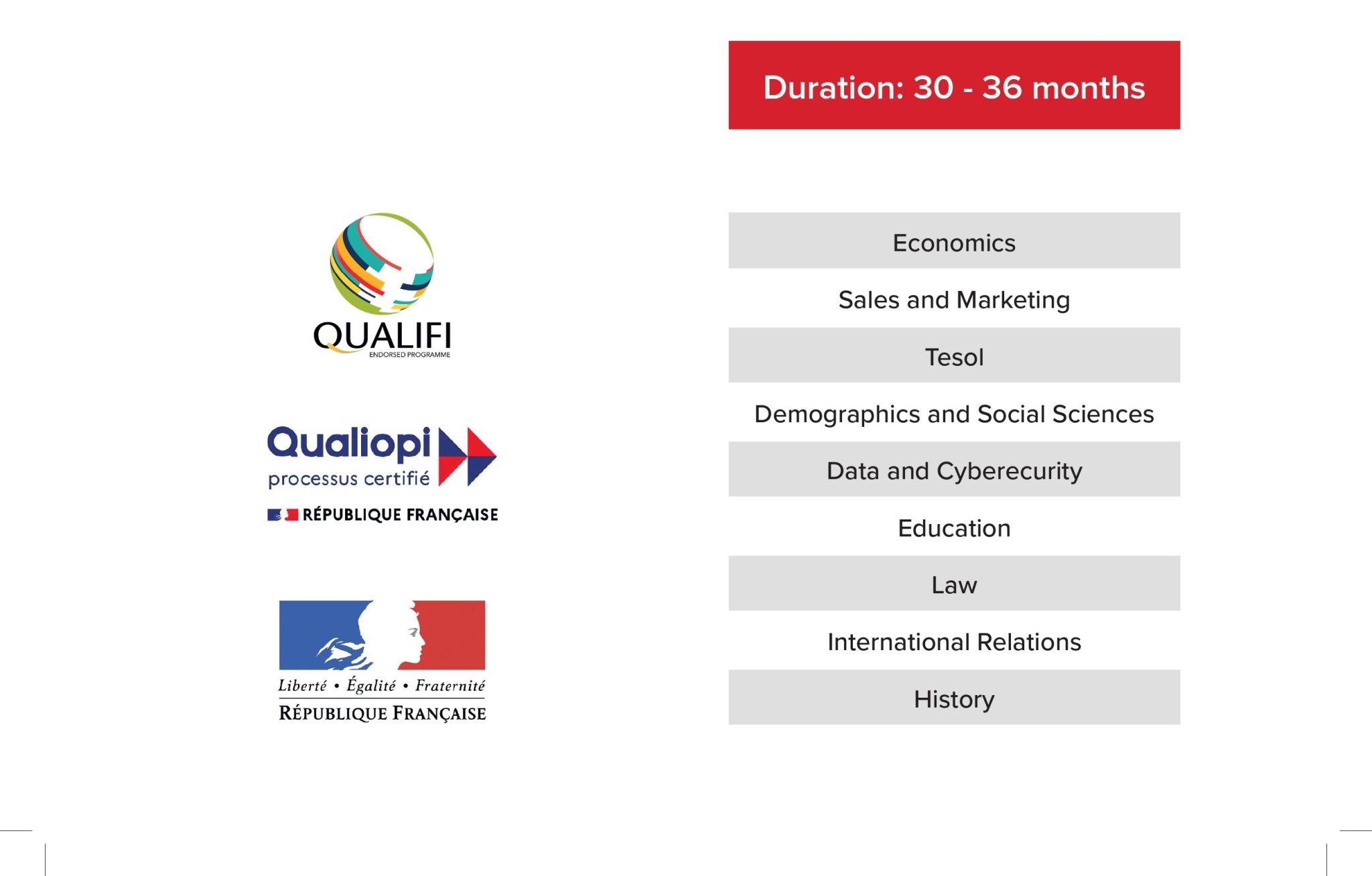 QUALIFI
ENDORSED PROGRAMME

Qualiopi
processus certifié
RÉPUBLIQUE FRANÇAISE

Liberté • Égalité • Fraternité
RÉPUBLIQUE FRANÇAISE

Duration: 30 - 36 months

Economics

Sales and Marketing

Tesol

Demographics and Social Sciences

Data and Cyberecurity

Education

Law

International Relations

History